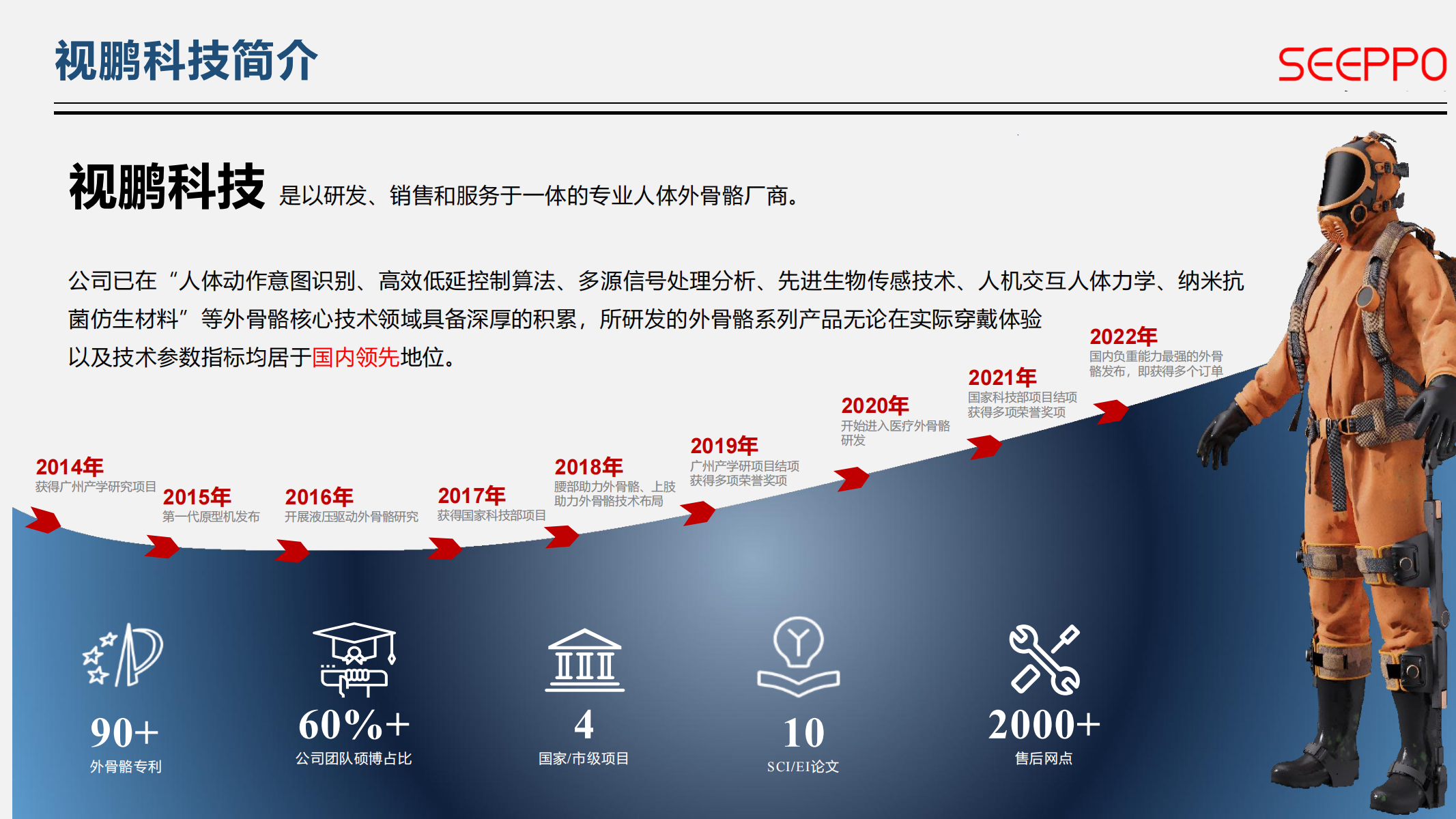 视鹏科技简介

SEEPPO

视鹏科技 是以研发、销售和服务于一体的专业人体外骨骼厂商。

公司已在“人体动作意图识别、高效低延控制算法、多源信号处理分析、先进生物传感技术、人机交互人体力学、纳米抗菌仿生材料”等外骨骼核心技术领域具备深厚的积累，所研发的外骨骼系列产品无论在实际穿戴体验以及技术参数指标均居于国内领先地位。

2014年
获得广州产学研究项目

2015年
第一代原型机发布

2016年
开展液压驱动外骨骼研究

2017年
获得国家科技部项目

2018年
腰部助力外骨骼、上肢助力外骨骼技术布局

2019年
广州产学研项目结项
获得多项荣誉奖项

2020年
开始进入医疗外骨骼研发

2021年
国家科技部项目结项
获得多项荣誉奖项

2022年
国内负重能力最强的外骨骼发布，即获得多个订单

90+
外骨骼专利

60%+
公司团队硕博占比

4
国家/市级项目

10
SCI/EI论文

2000+
售后网点